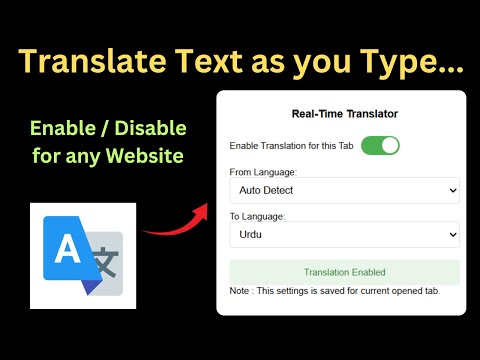 Translate Text as you Type...

Enable / Disable for any Website

A 文

Real-Time Translator

Enable Translation for this Tab

From Language:

Auto Detect

To Language:

Urdu

Translation Enabled

Note : This settings is saved for current opened tab.